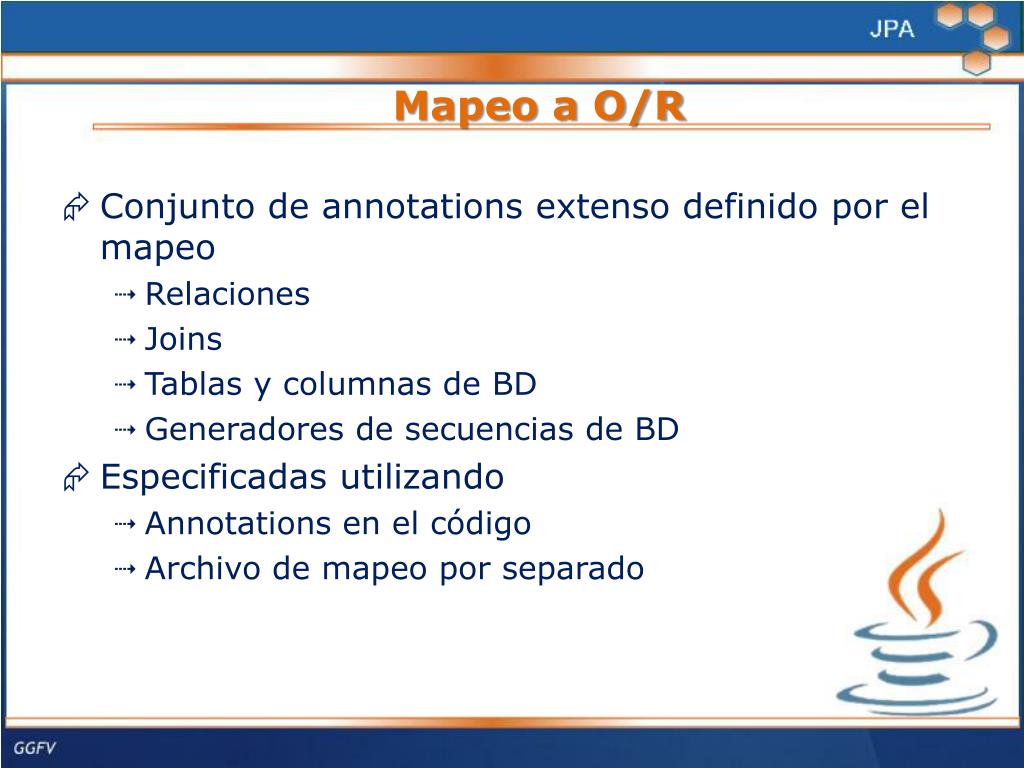 JPA

Mapeo a O/R

Conjunto de annotations extenso definido por el mapeo
Relaciones
Joins
Tablas y columnas de BD
Generadores de secuencias de BD
Especificadas utilizando
Annotations en el código
Archivo de mapeo por separado

GGFV